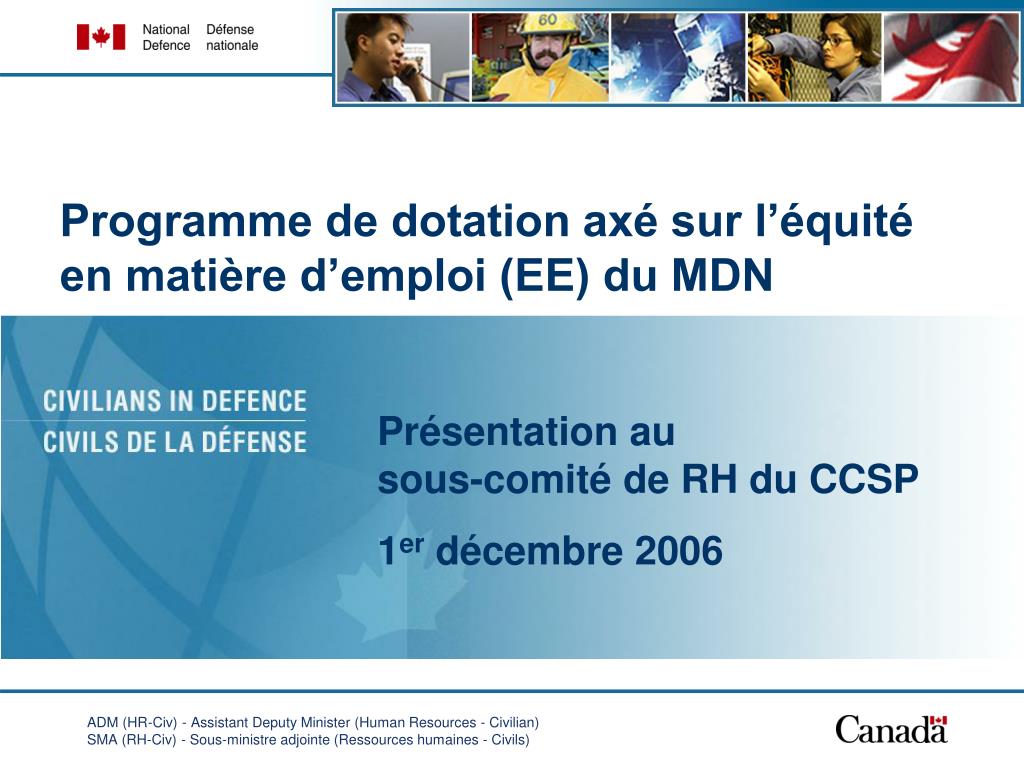 National Defence
Défense nationale

60

Programme de dotation axé sur l'équité en matière d'emploi (EE) du MDN

CIVILIANS IN DEFENCE
CIVILS DE LA DÉFENSE

Présentation au sous-comité de RH du CCSP

1$^{er}$ décembre 2006

ADM (HR-Civ) - Assistant Deputy Minister (Human Resources - Civilian)
SMA (RH-Civ) - Sous-ministre adjointe (Ressources humaines - Civils)

Canada